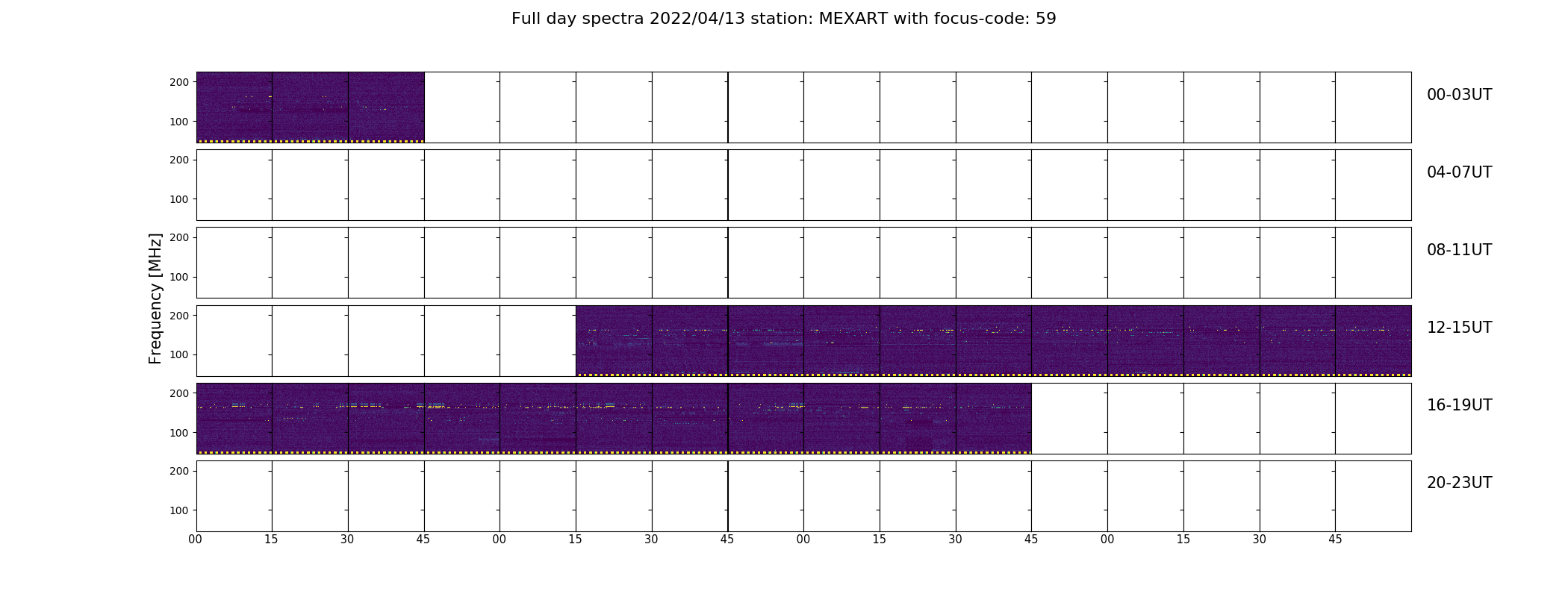 Full day spectra 2022/04/13 station: MEXART with focus-code: 59

Frequency [MHz]

200
100
00-03UT

200
100
04-07UT

200
100
08-11UT

200
100
12-15UT

200
100
16-19UT

200
100
20-23UT

00 15 30 45 00 15 30 45 00 15 30 45 00 15 30 45